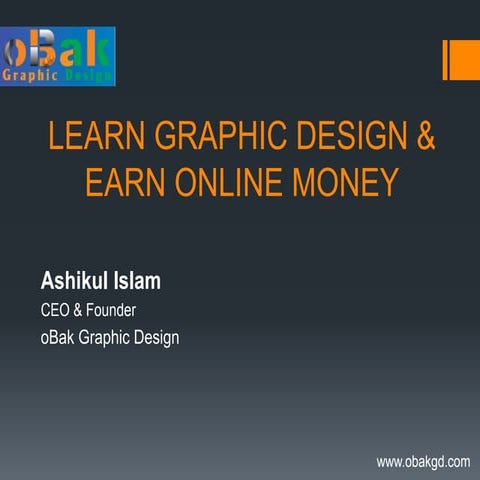 oBak
Graphic Design

LEARN GRAPHIC DESIGN & EARN ONLINE MONEY

Ashikul Islam
CEO & Founder
oBak Graphic Design

www.obakgd.com